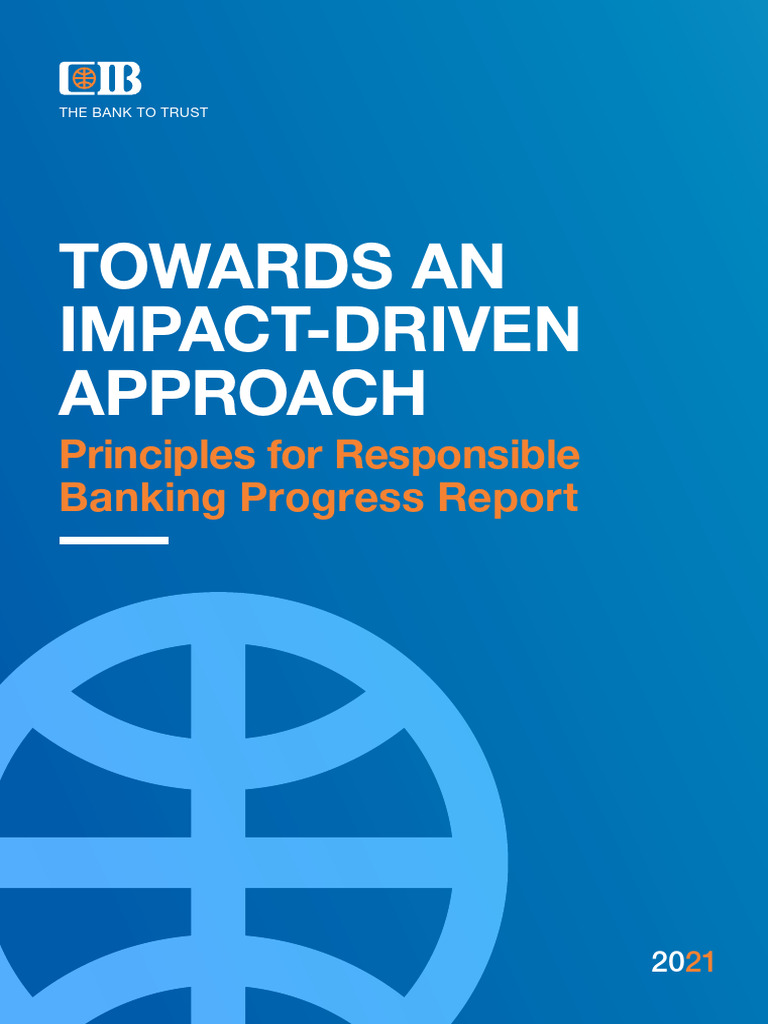 CIB
THE BANK TO TRUST

TOWARDS AN IMPACT-DRIVEN APPROACH
Principles for Responsible Banking Progress Report

2021